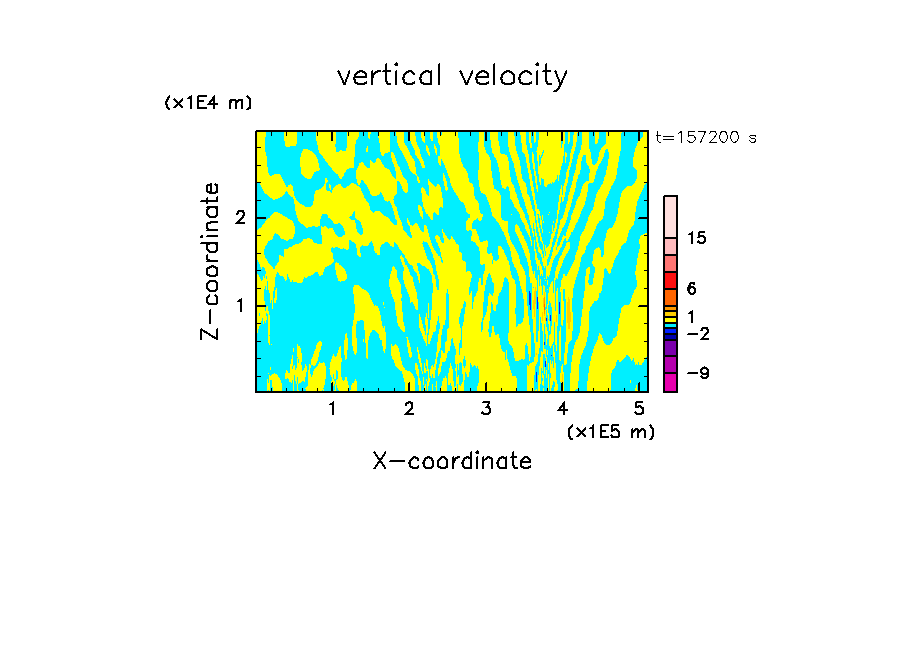 vertical velocity

(x1E4 m)

t=157200 s

Z-coordinate

2

1

15

6

1

−2

−9

1 2 3 4 5

(x1E5 m)

X-coordinate